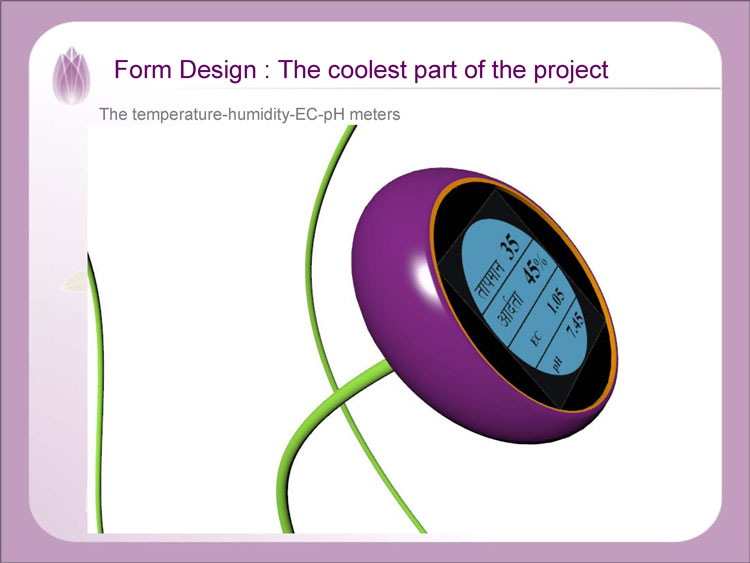 Form Design : The coolest part of the project

The temperature-humidity-EC-pH meters

तापमान 35
आर्द्रता 45%
EC 1.05
pH 7.45